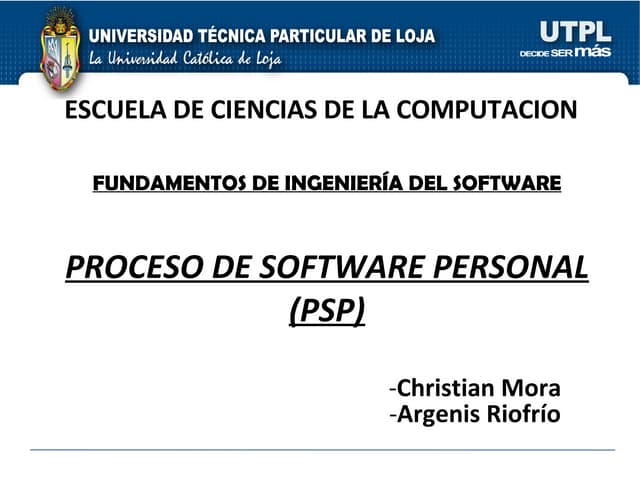 UNIVERSIDAD TÉCNICA PARTICULAR DE LOJA
La Universidad Católica de Loja

UTPL
DECIDE SER más

ESCUELA DE CIENCIAS DE LA COMPUTACION

FUNDAMENTOS DE INGENIERÍA DEL SOFTWARE

PROCESO DE SOFTWARE PERSONAL (PSP)

-Christian Mora
-Argenis Riofrío